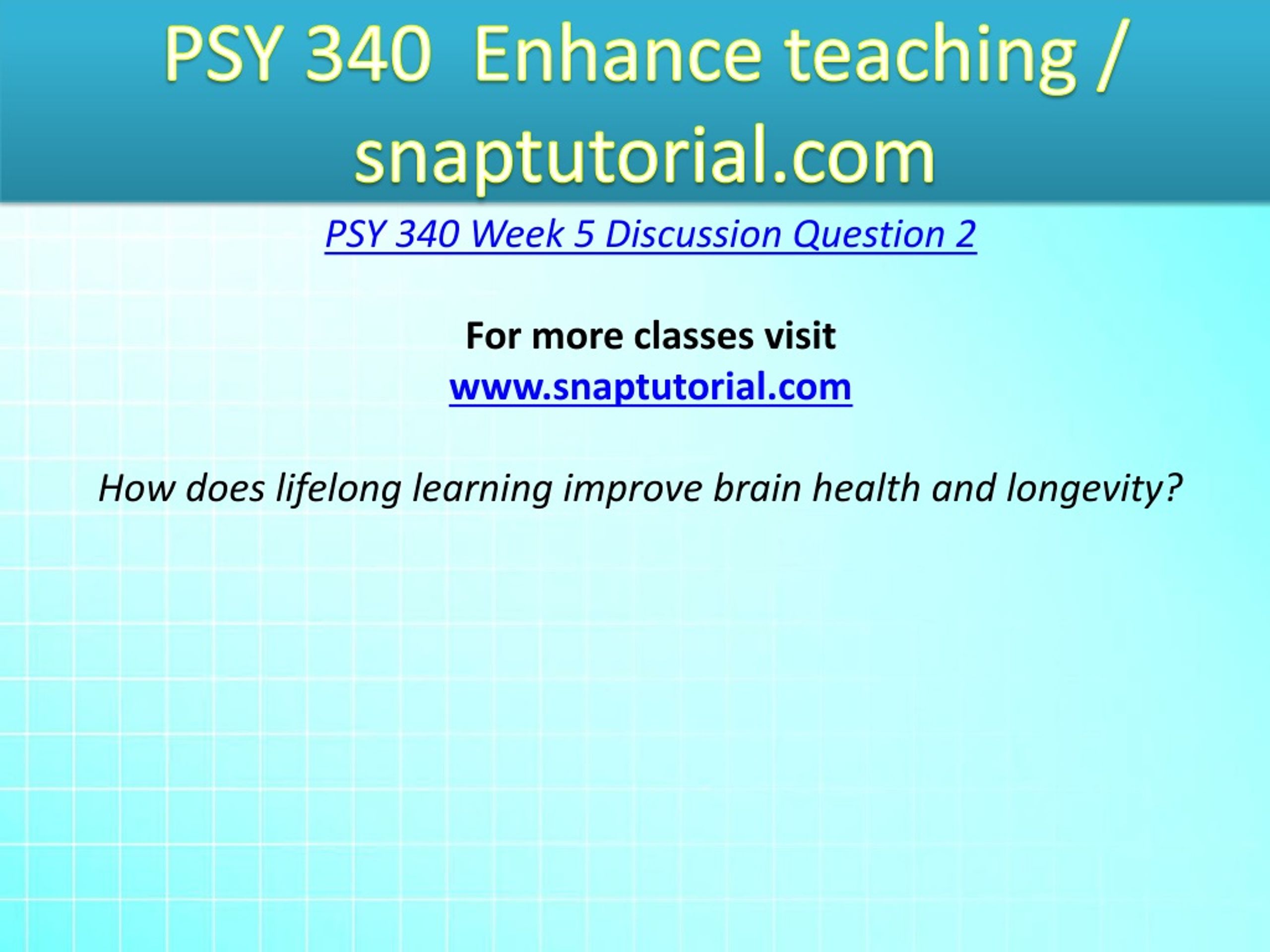 PSY 340 Enhance teaching / snaptutorial.com

PSY 340 Week 5 Discussion Question 2

For more classes visit
www.snaptutorial.com

How does lifelong learning improve brain health and longevity?